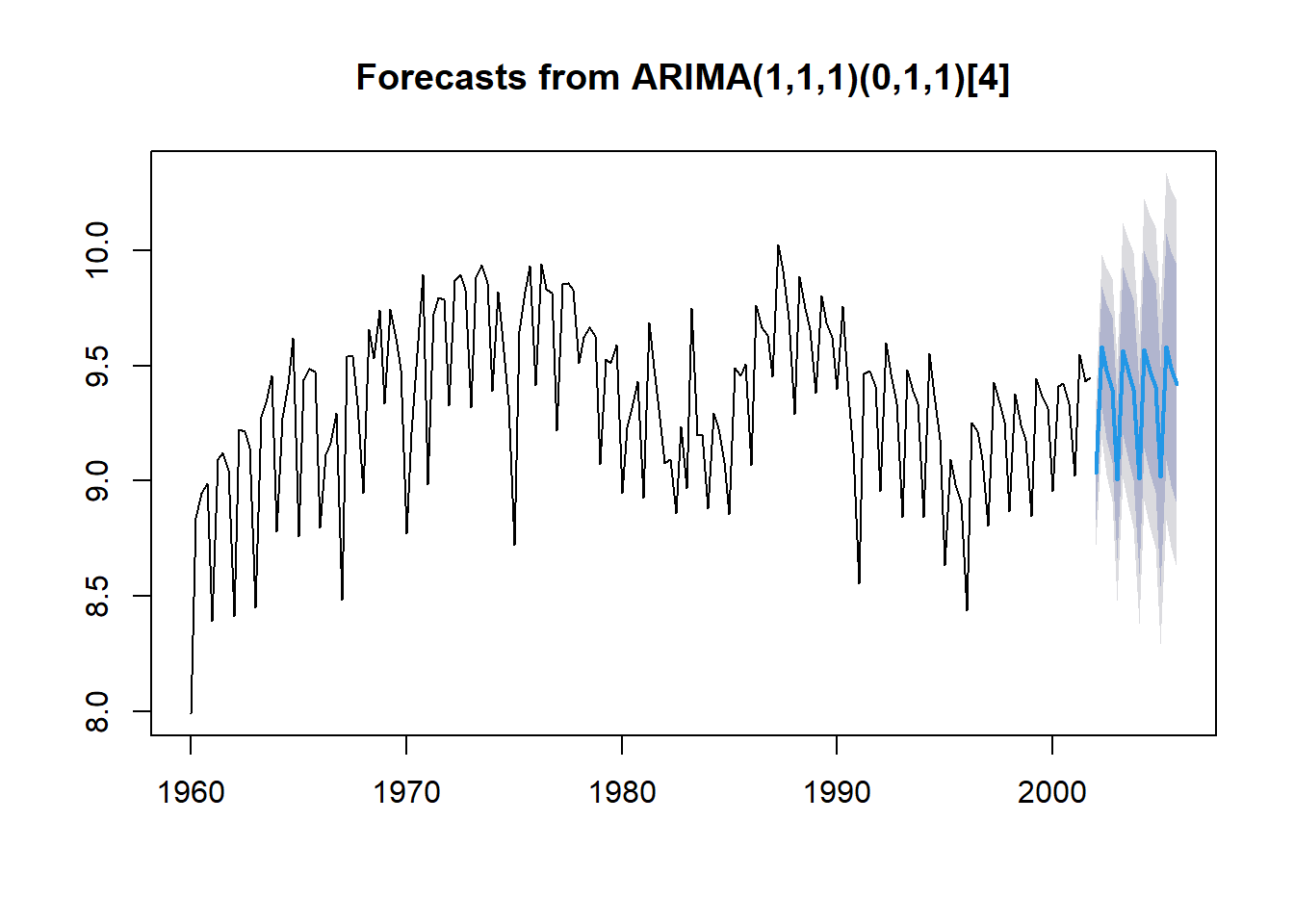 Forecasts from ARIMA(1,1,1)(0,1,1)[4]

10.0
9.5
9.0
8.5
8.0

1960
1970
1980
1990
2000